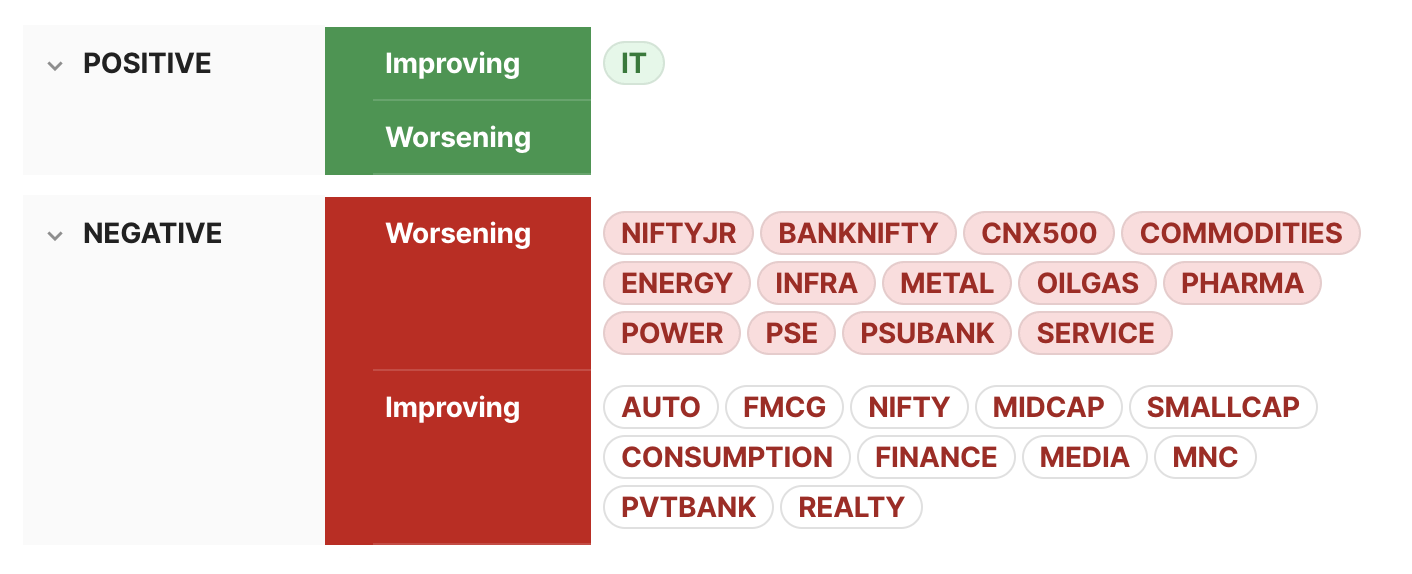 POSITIVE

Improving
IT

Worsening

NEGATIVE

Worsening
NIFTYJR BANKNIFTY CNX500 COMMODITIES ENERGY INFRA METAL OILGAS PHARMA POWER PSE PSUBANK SERVICE

Improving
AUTO FMCG NIFTY MIDCAP SMALLCAP CONSUMPTION FINANCE MEDIA MNC PVTBANK REALTY